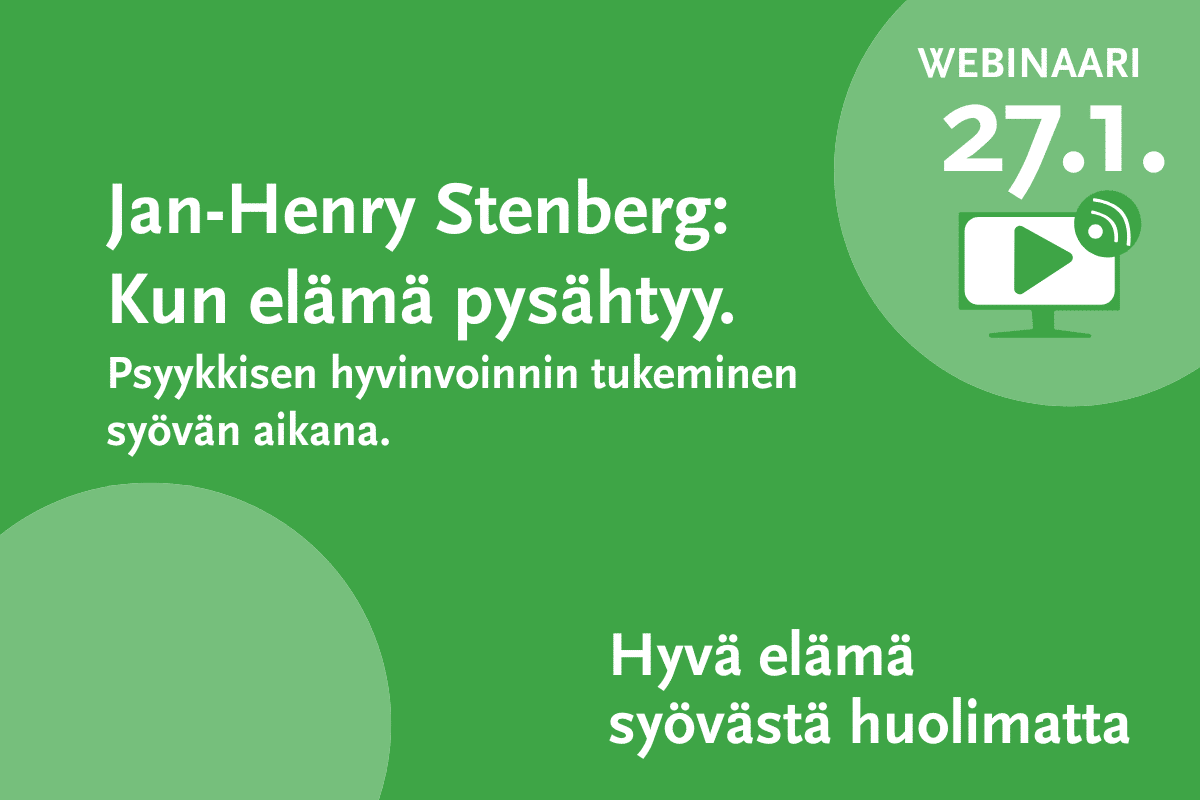 WEBINAARI
27.1.

Jan-Henry Stenberg: Kun elämä pysähtyy.

Psyykkisen hyvinvoinnin tukeminen syövän aikana.

Hyvä elämä syövästä huolimatta